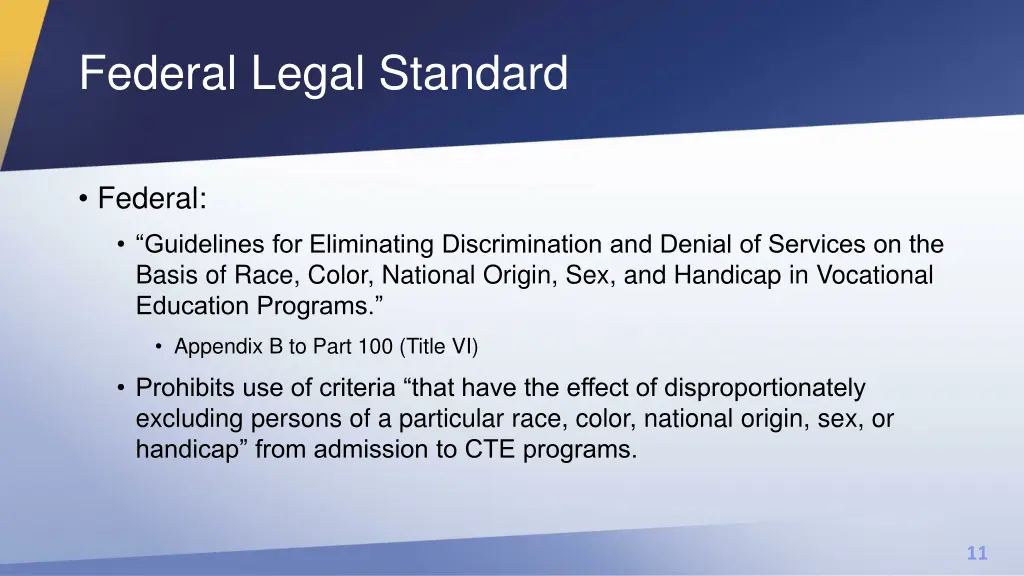 Federal Legal Standard

• Federal:
  • “Guidelines for Eliminating Discrimination and Denial of Services on the Basis of Race, Color, National Origin, Sex, and Handicap in Vocational Education Programs.”
    • Appendix B to Part 100 (Title VI)
  • Prohibits use of criteria “that have the effect of disproportionately excluding persons of a particular race, color, national origin, sex, or handicap” from admission to CTE programs.

11